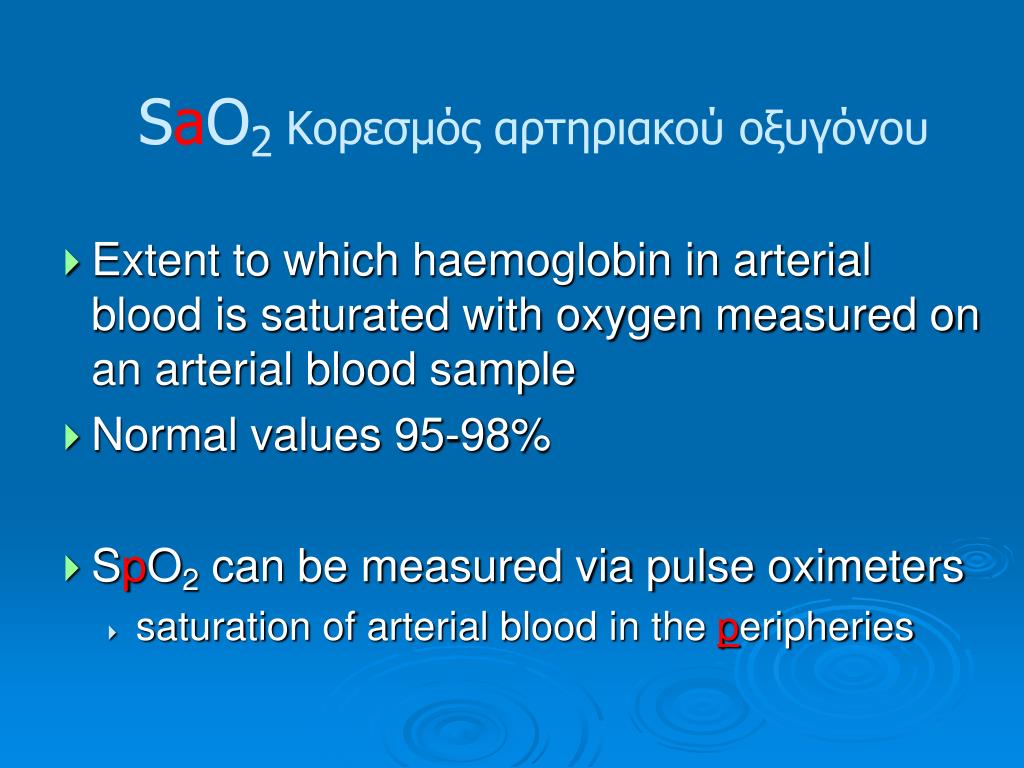 $SaO_2$ Κορεσμός αρτηριακού οξυγόνου

Extent to which haemoglobin in arterial blood is saturated with oxygen measured on an arterial blood sample

Normal values 95-98%

$SpO_2$ can be measured via pulse oximeters

saturation of arterial blood in the peripheries